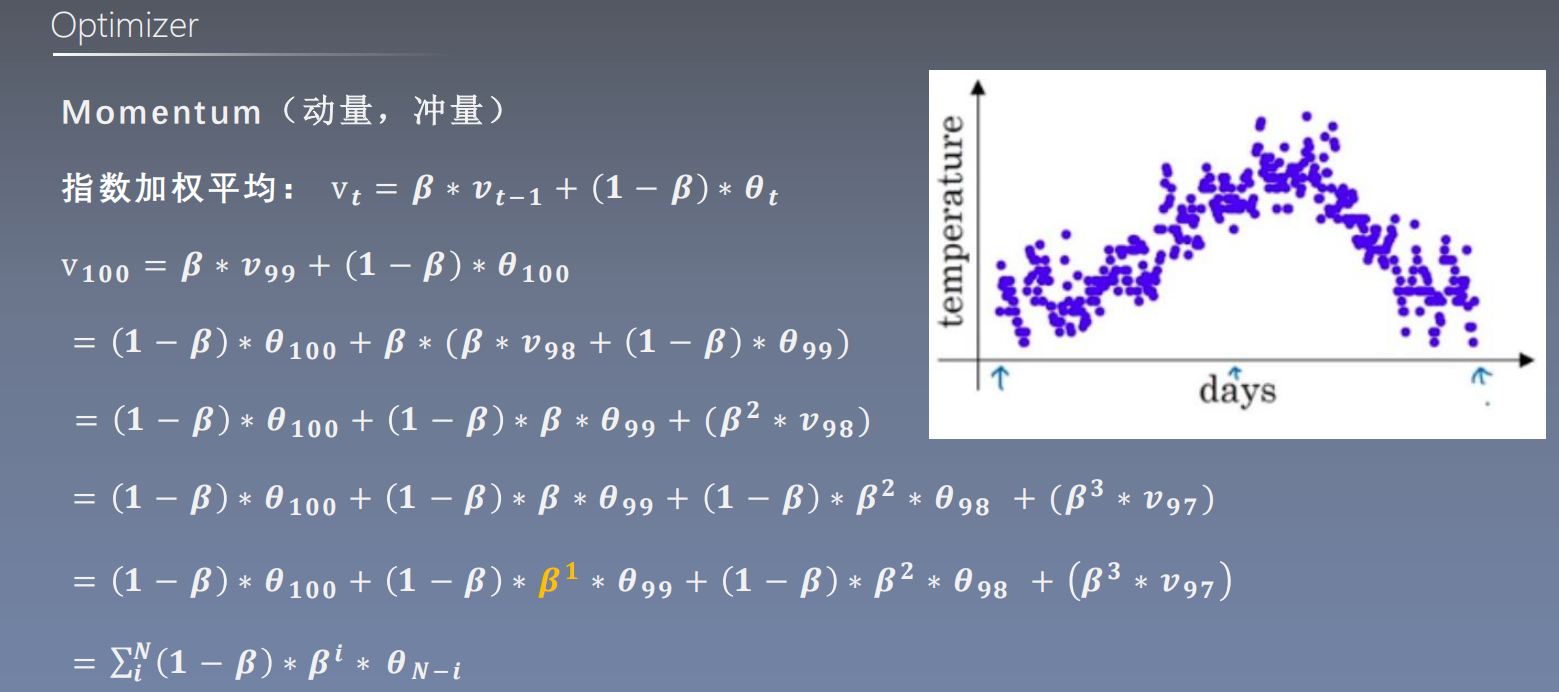 Optimizer

Momentum（动量，冲量）

指数加权平均： $v_t = \beta * v_{t-1} + (1-\beta) * \theta_t$

$v_{100} = \beta * v_{99} + (1-\beta) * \theta_{100}$

$= (1-\beta) * \theta_{100} + \beta * (\beta * v_{98} + (1-\beta) * \theta_{99})$

$= (1-\beta) * \theta_{100} + (1-\beta) * \beta * \theta_{99} + (\beta^2 * v_{98})$

$= (1-\beta) * \theta_{100} + (1-\beta) * \beta * \theta_{99} + (1-\beta) * \beta^2 * \theta_{98} + (\beta^3 * v_{97})$

$= (1-\beta) * \theta_{100} + (1-\beta) * \beta^1 * \theta_{99} + (1-\beta) * \beta^2 * \theta_{98} + (\beta^3 * v_{97})$

$= \sum_i^N (1-\beta) * \beta^i * \theta_{N-i}$

temperature

days